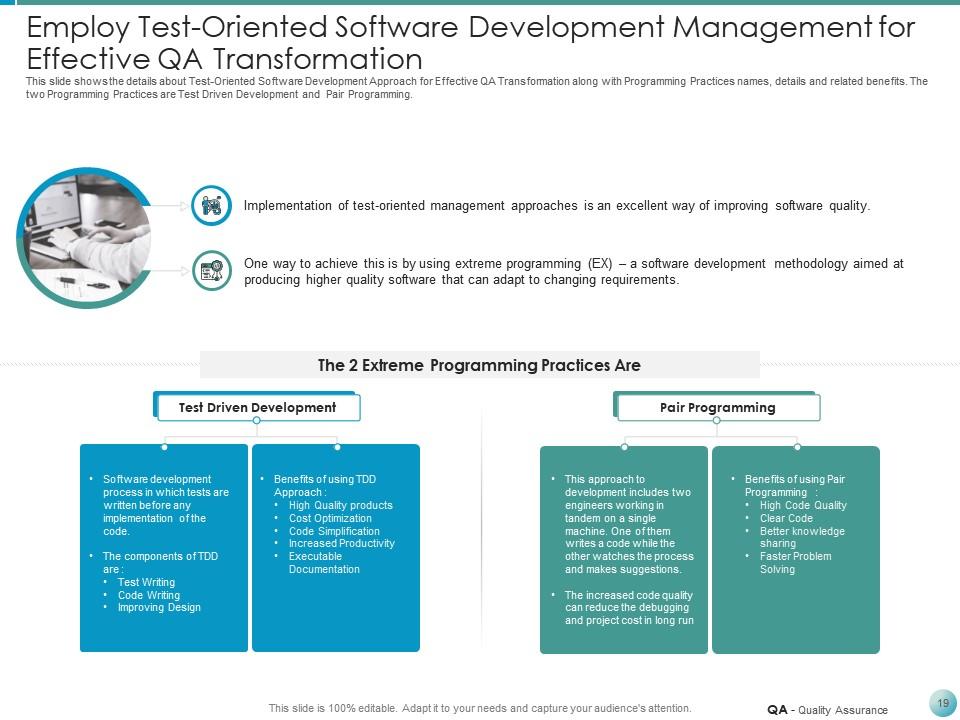 Employ Test-Oriented Software Development Management for Effective QA Transformation

This slide shows the details about Test-Oriented Software Development Approach for Effective QA Transformation along with Programming Practices names, details and related benefits. The two Programming Practices are Test Driven Development and Pair Programming.

Implementation of test-oriented management approaches is an excellent way of improving software quality.

One way to achieve this is by using extreme programming (EX) – a software development methodology aimed at producing higher quality software that can adapt to changing requirements.

The 2 Extreme Programming Practices Are

Test Driven Development

• Software development process in which tests are written before any implementation of the code.

• The components of TDD are :
• Test Writing
• Code Writing
• Improving Design

• Benefits of using TDD Approach :
• High Quality products
• Cost Optimization
• Code Simplification
• Increased Productivity
• Executable Documentation

Pair Programming

• This approach to development includes two engineers working in tandem on a single machine. One of them writes a code while the other watches the process and makes suggestions.

• The increased code quality can reduce the debugging and project cost in long run

• Benefits of using Pair Programming :
• High Code Quality
• Clear Code
• Better knowledge sharing
• Faster Problem Solving

This slide is 100% editable. Adapt it to your needs and capture your audience's attention.

QA - Quality Assurance

19